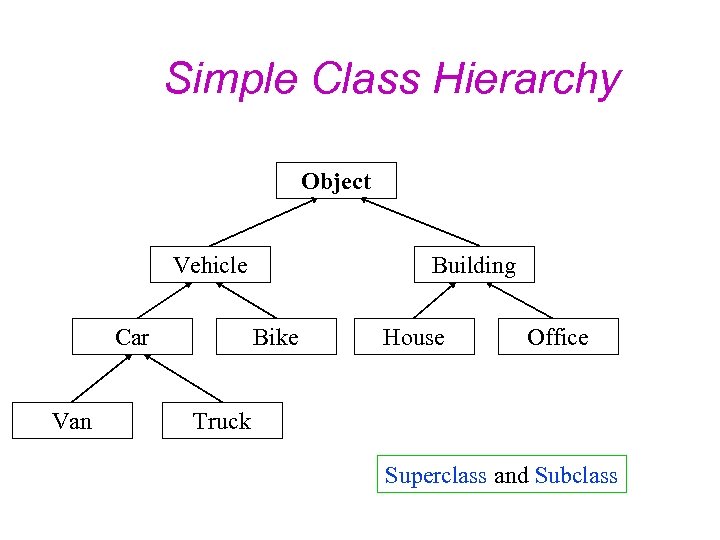 Simple Class Hierarchy

Object

Vehicle

Building

Car

Bike

House

Office

Van

Truck

Superclass and Subclass